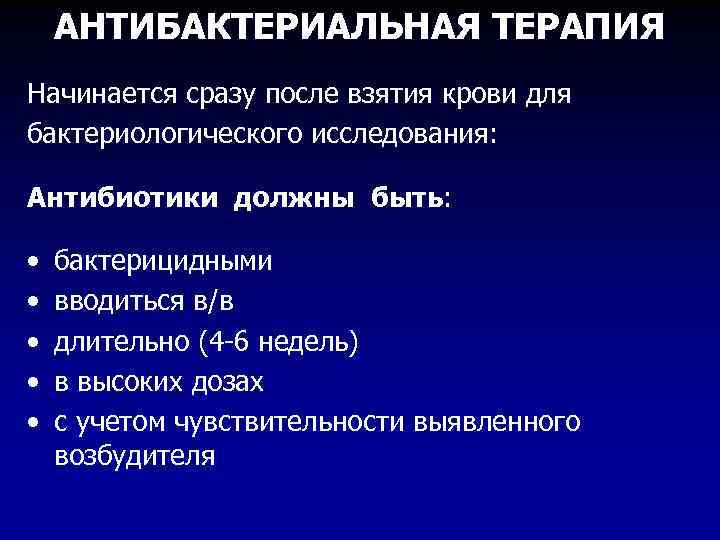 АНТИБАКТЕРИАЛЬНАЯ ТЕРАПИЯ

Начинается сразу после взятия крови для бактериологического исследования:

Антибиотики должны быть:

• бактерицидными
• вводиться в/в
• длительно (4-6 недель)
• в высоких дозах
• с учетом чувствительности выявленного возбудителя